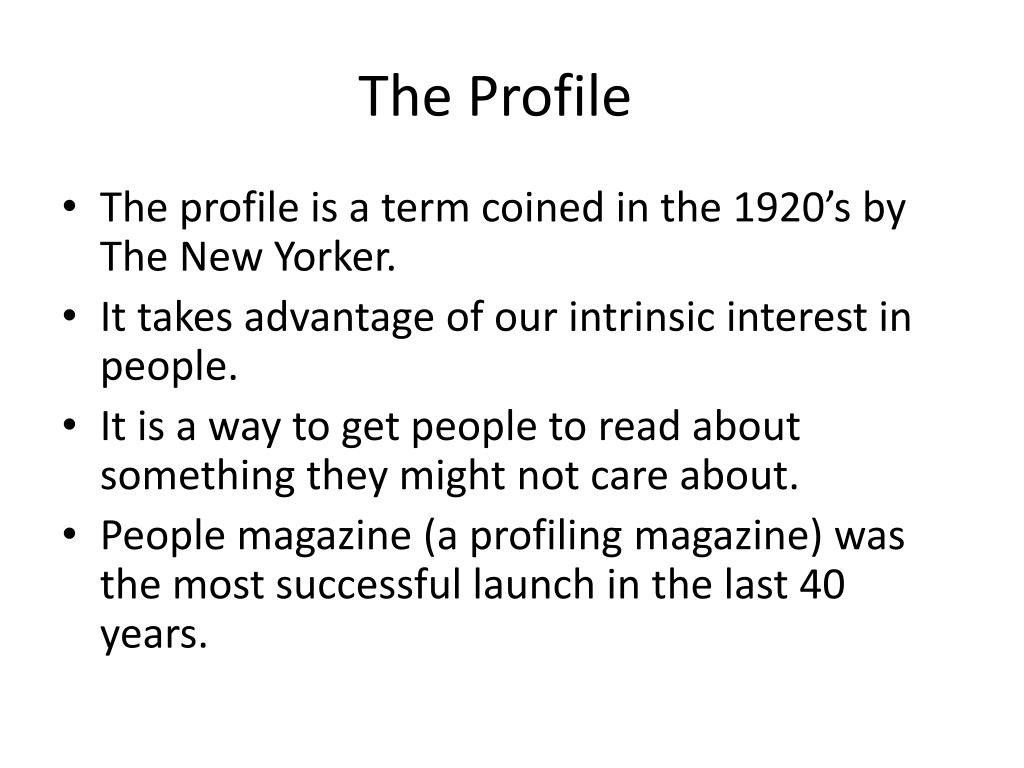 The Profile

• The profile is a term coined in the 1920’s by The New Yorker.
• It takes advantage of our intrinsic interest in people.
• It is a way to get people to read about something they might not care about.
• People magazine (a profiling magazine) was the most successful launch in the last 40 years.